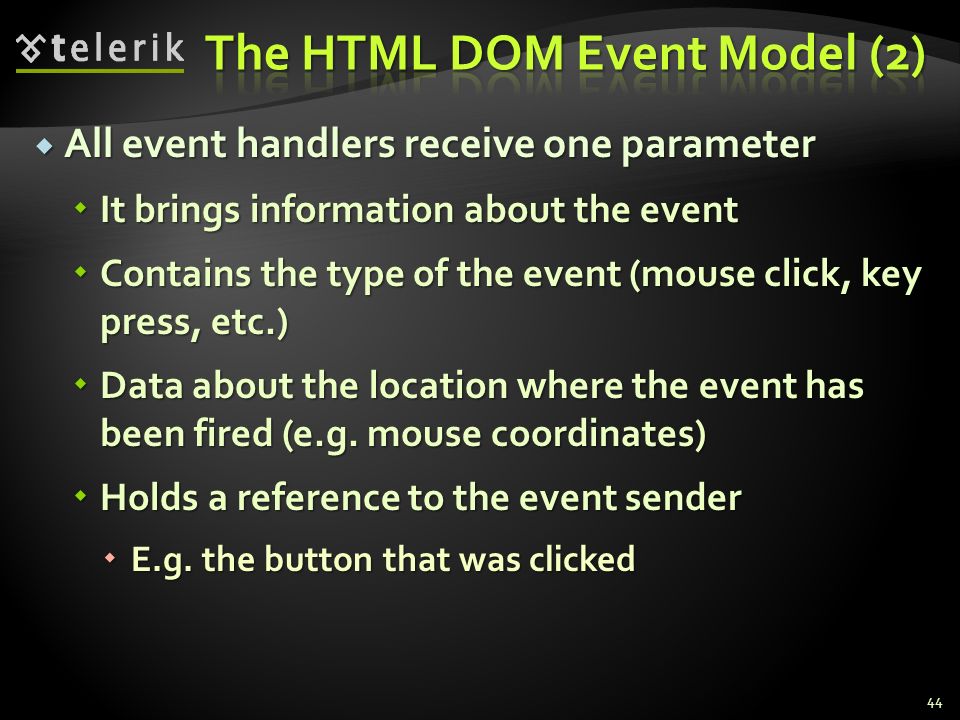 telerik

The HTML DOM Event Model (2)

All event handlers receive one parameter

It brings information about the event

Contains the type of the event (mouse click, key press, etc.)

Data about the location where the event has been fired (e.g. mouse coordinates)

Holds a reference to the event sender

E.g. the button that was clicked

44